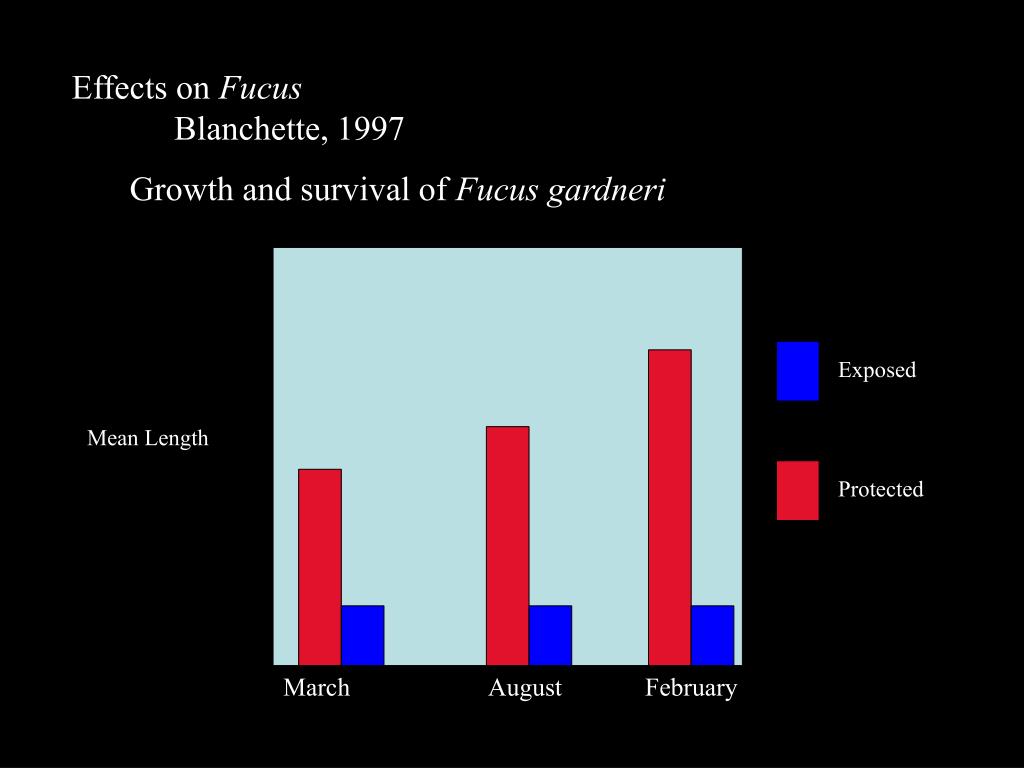 Effects on Fucus
Blanchette, 1997

Growth and survival of Fucus gardneri

Mean Length

Exposed

Protected

March
August
February